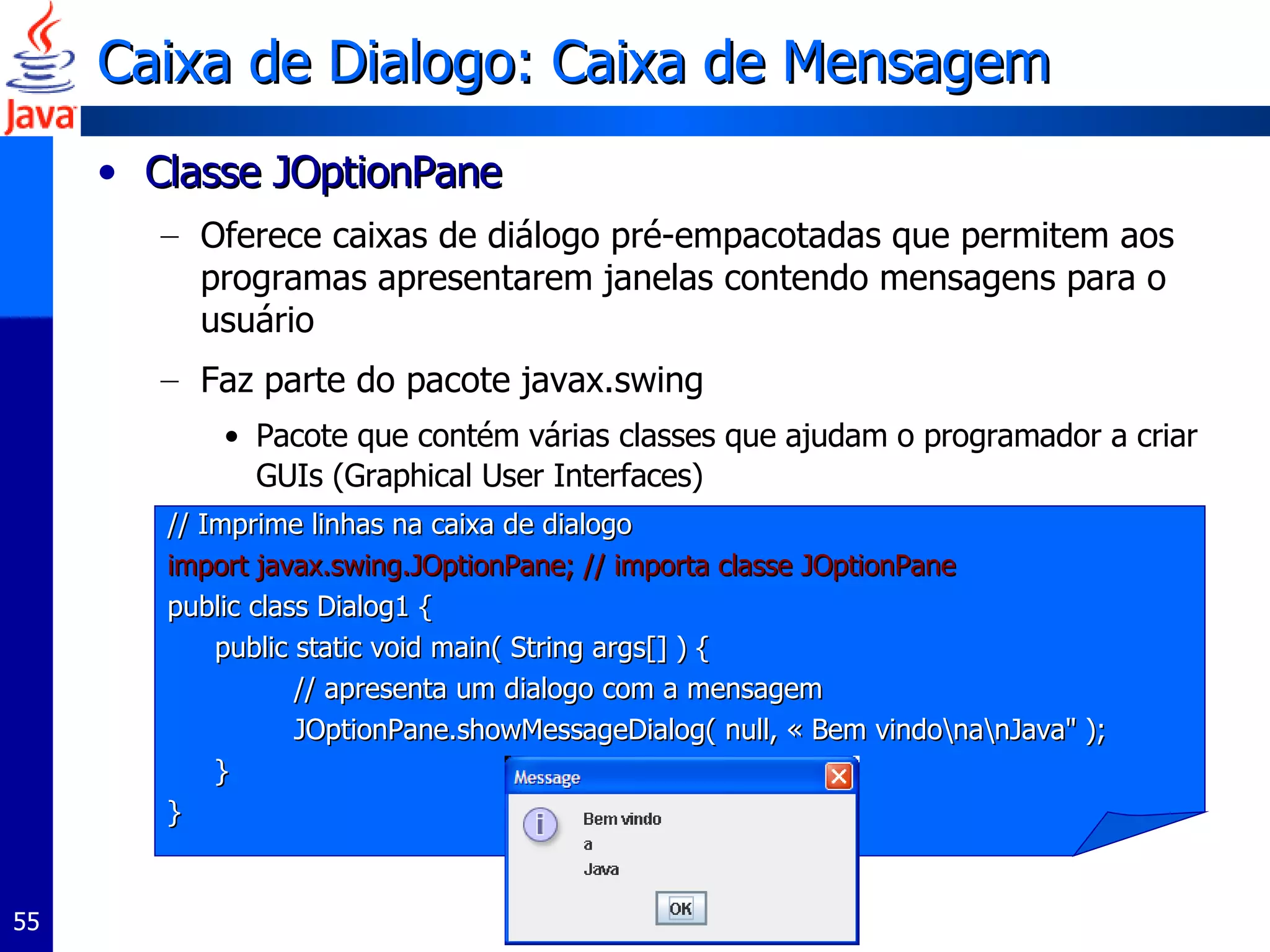 Java

Caixa de Dialogo: Caixa de Mensagem

• Classe JOptionPane

– Oferece caixas de diálogo pré-empacotadas que permitem aos programas apresentarem janelas contendo mensagens para o usuário

– Faz parte do pacote javax.swing

• Pacote que contém várias classes que ajudam o programador a criar GUIs (Graphical User Interfaces)

// Imprime linhas na caixa de dialogo
import javax.swing.JOptionPane; // importa classe JOptionPane
public class Dialog1 {
public static void main( String args[] ) {
// apresenta um dialogo com a mensagem
JOptionPane.showMessageDialog( null, « Bem vindo\na\nJava" );
}
}

Message

Bem vindo
a
Java

OK

55